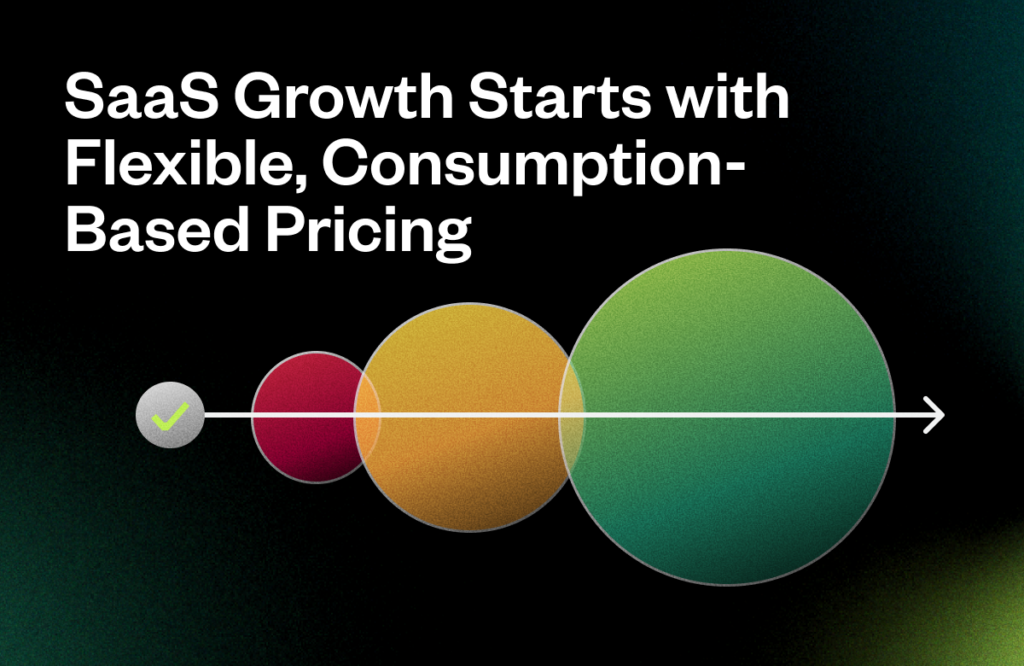 SaaS Growth Starts with Flexible, Consumption-Based Pricing